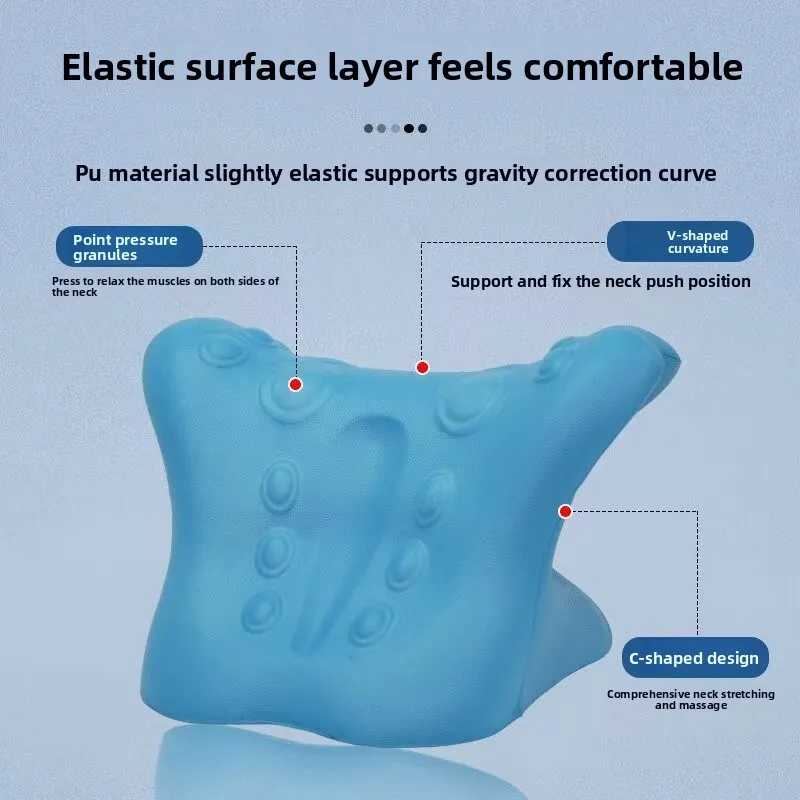 Elastic surface layer feels comfortable

Pu material slightly elastic supports gravity correction curve

Point pressure granules

Press to relax the muscles on both sides of the neck

V-shaped curvature

Support and fix the neck push position

C-shaped design

Comprehensive neck stretching and massage